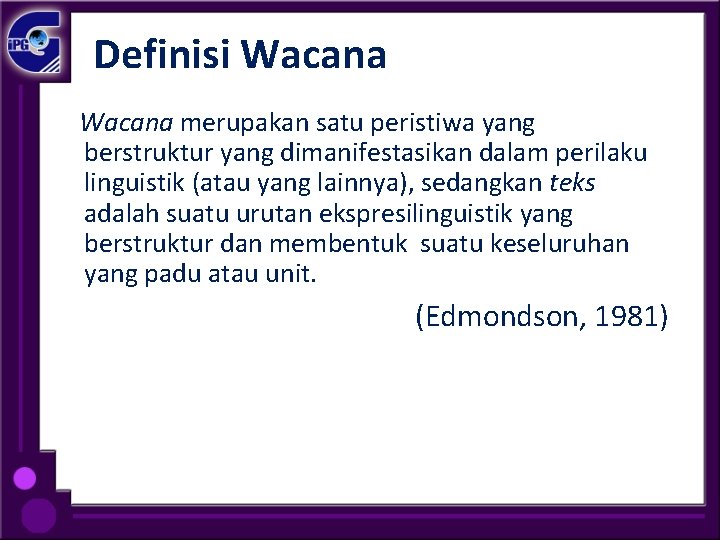 iPG

Definisi Wacana

Wacana merupakan satu peristiwa yang berstruktur yang dimanifestasikan dalam perilaku linguistik (atau yang lainnya), sedangkan teks adalah suatu urutan ekspresilinguistik yang berstruktur dan membentuk suatu keseluruhan yang padu atau unit.

(Edmondson, 1981)